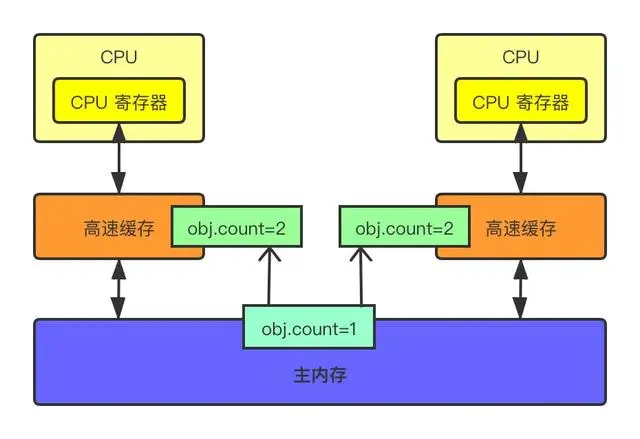 CPU

CPU 寄存器

CPU

CPU 寄存器

高速缓存

obj.count=2

obj.count=2

高速缓存

obj.count=1

主内存